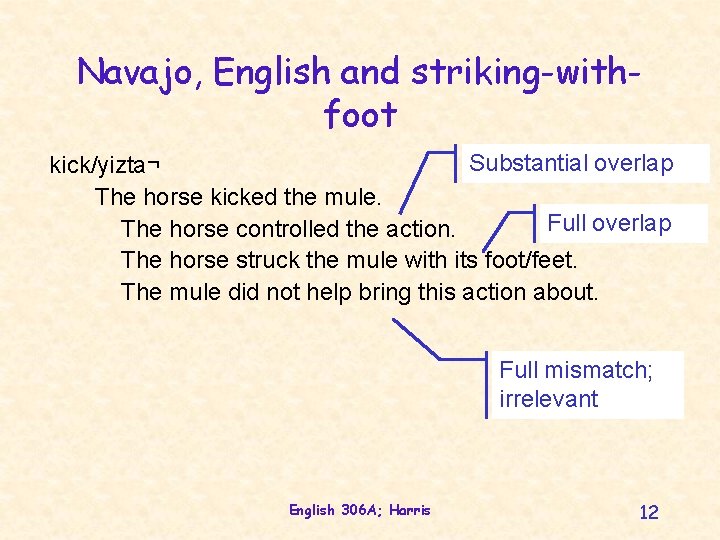 Navajo, English and striking-with-foot

kick/yizta¬

The horse kicked the mule.

The horse controlled the action.

The horse struck the mule with its foot/feet.

The mule did not help bring this action about.

Substantial overlap

Full overlap

Full mismatch; irrelevant

English 306A; Harris

12